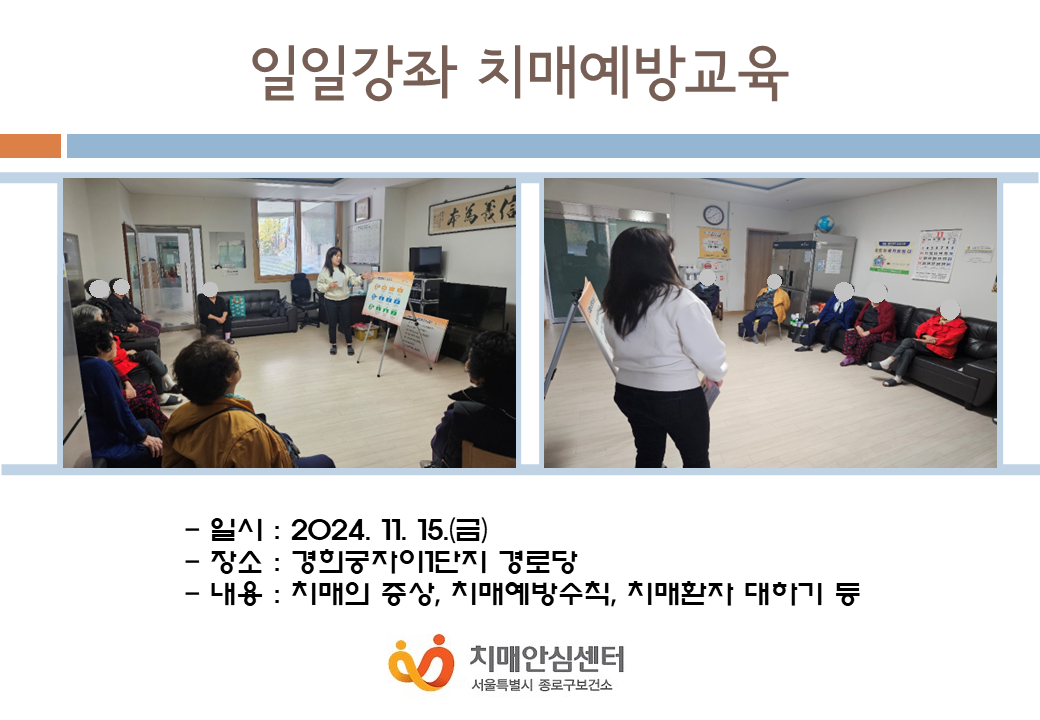 일일강좌 치매예방교육

- 일시 : 2024. 11. 15.(금)
- 장소 : 경희궁자이1단지 경로당
- 내용 : 치매의 증상, 치매예방수칙, 치매환자 대하기 등

치매안심센터
서울특별시 종로구보건소